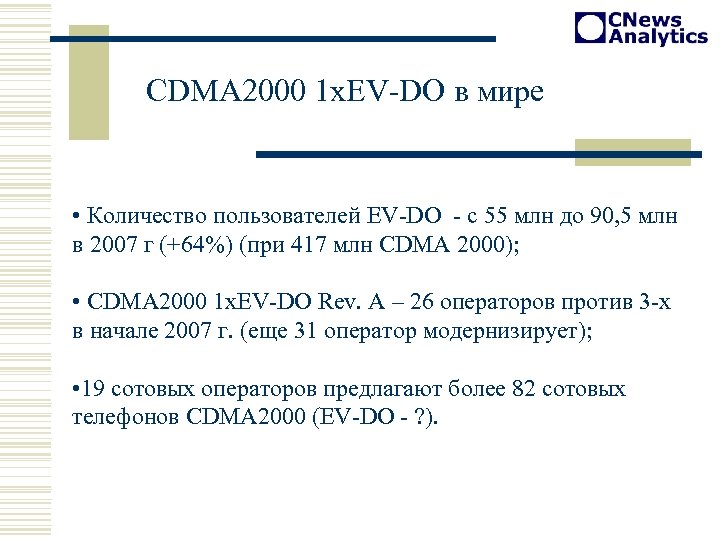 CNews Analytics

CDMA2000 1xEV-DO в мире

• Количество пользователей EV-DO - с 55 млн до 90,5 млн в 2007 г (+64%) (при 417 млн CDMA 2000);

• CDMA2000 1xEV-DO Rev. A – 26 операторов против 3-х в начале 2007 г. (еще 31 оператор модернизирует);

•19 сотовых операторов предлагают более 82 сотовых телефонов CDMA2000 (EV-DO - ?).